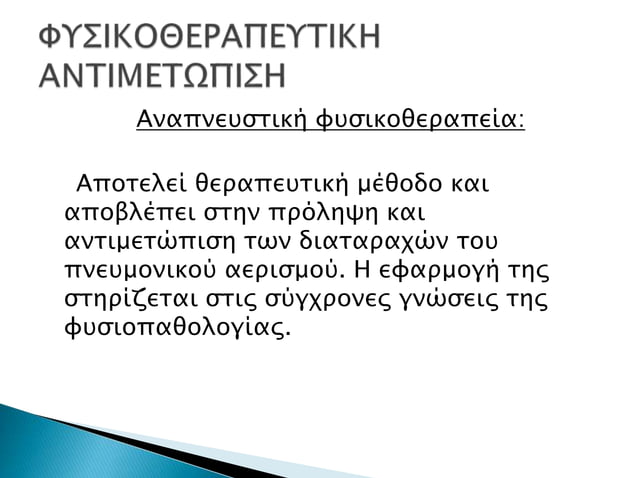 ΦΥΣΙΚΟΘΕΡΑΠΕΥΤΙΚΗ ΑΝΤΙΜΕΤΩΠΙΣΗ

Αναπνευστική φυσικοθεραπεία:

Αποτελεί θεραπευτική μέθοδο και αποβλέπει στην πρόληψη και αντιμετώπιση των διαταραχών του πνευμονικού αερισμού. Η εφαρμογή της στηρίζεται στις σύγχρονες γνώσεις της φυσιοπαθολογίας.